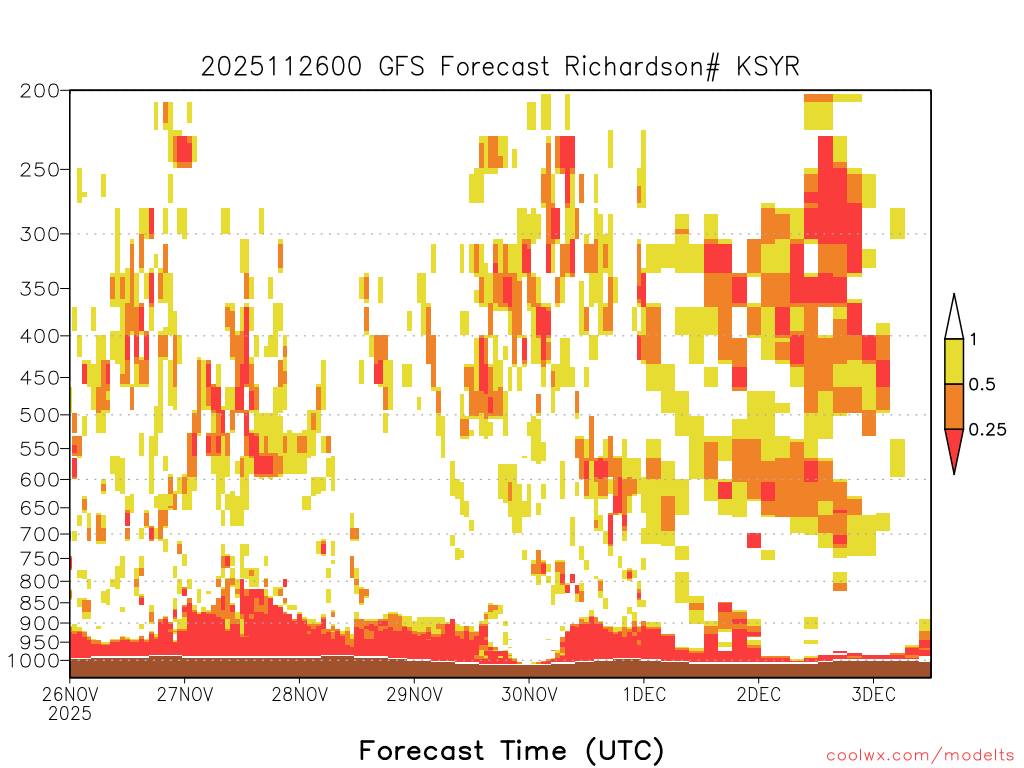 2025112600 GFS Forecast Richardson# KSYR

200
250
300
350
400
450
500
550
600
650
700
750
800
850
900
950
1000

1
0.5
0.25

26NOV
2025
27NOV
28NOV
29NOV
30NOV
1DEC
2DEC
3DEC

Forecast Time (UTC)

coolwx.com/modelts